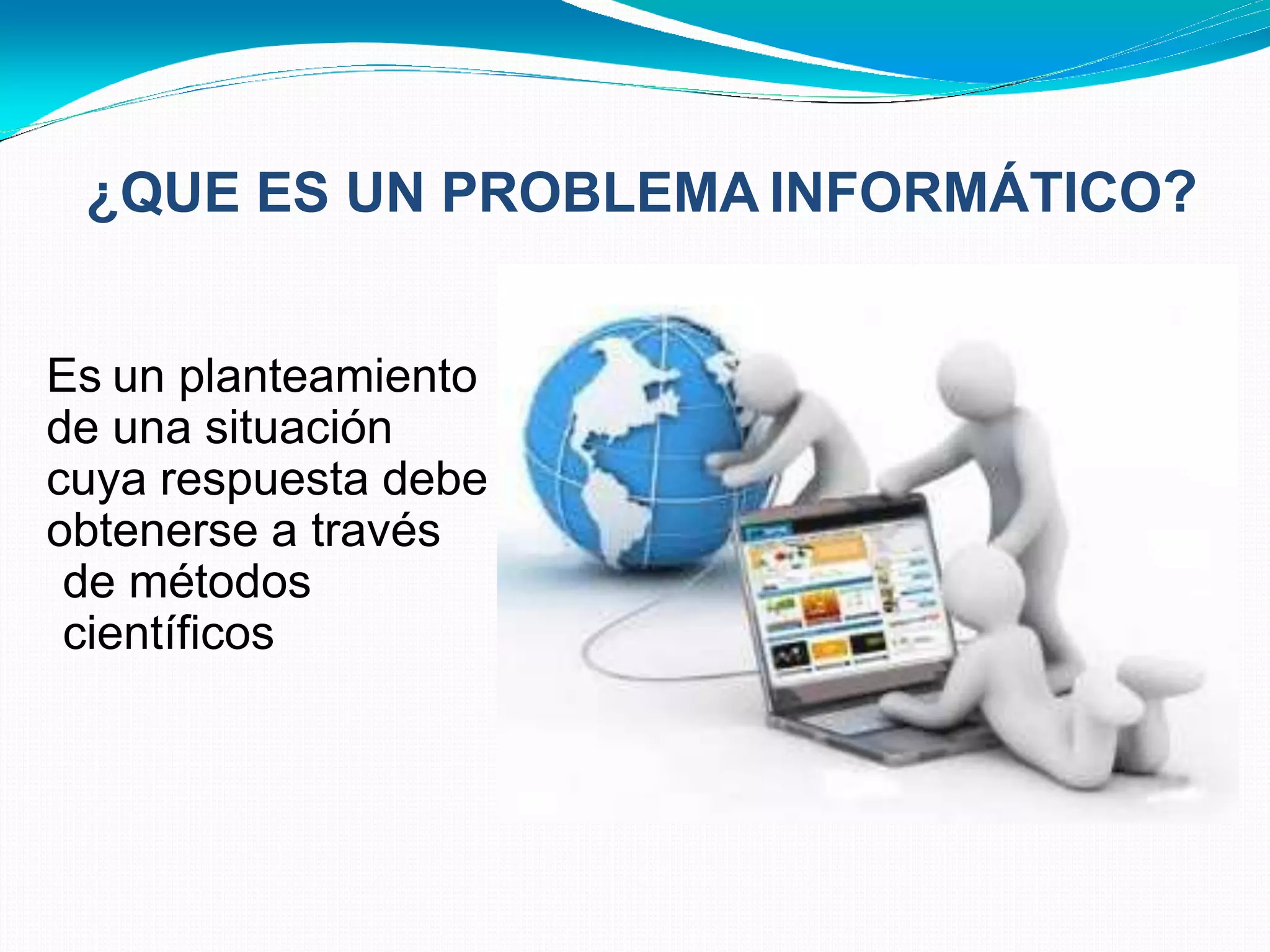 ¿QUE ES UN PROBLEMA INFORMÁTICO?

Es un planteamiento de una situación cuya respuesta debe obtenerse a través de métodos científicos